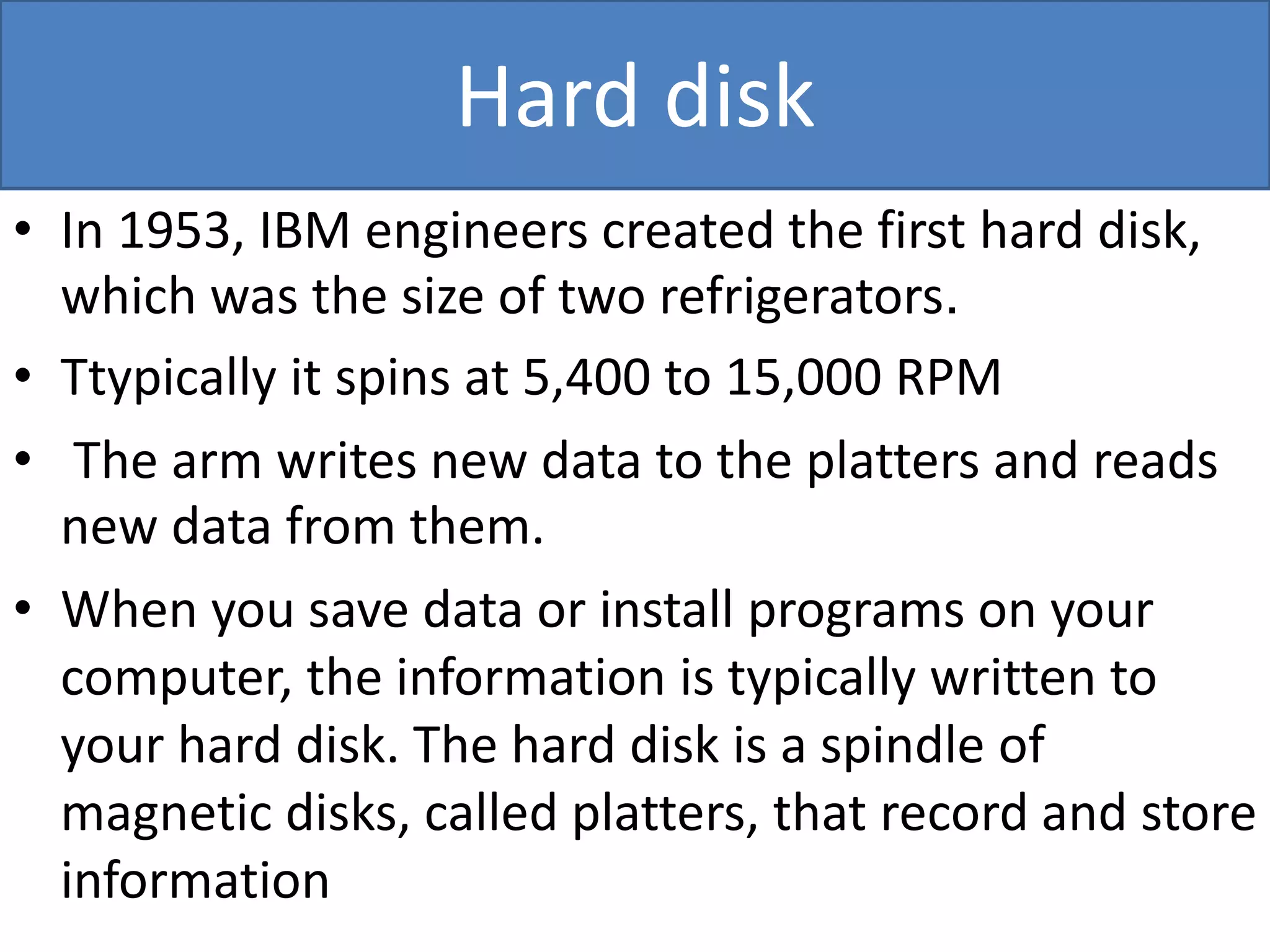 Hard disk

• In 1953, IBM engineers created the first hard disk, which was the size of two refrigerators.
• Ttypically it spins at 5,400 to 15,000 RPM
• The arm writes new data to the platters and reads new data from them.
• When you save data or install programs on your computer, the information is typically written to your hard disk. The hard disk is a spindle of magnetic disks, called platters, that record and store information